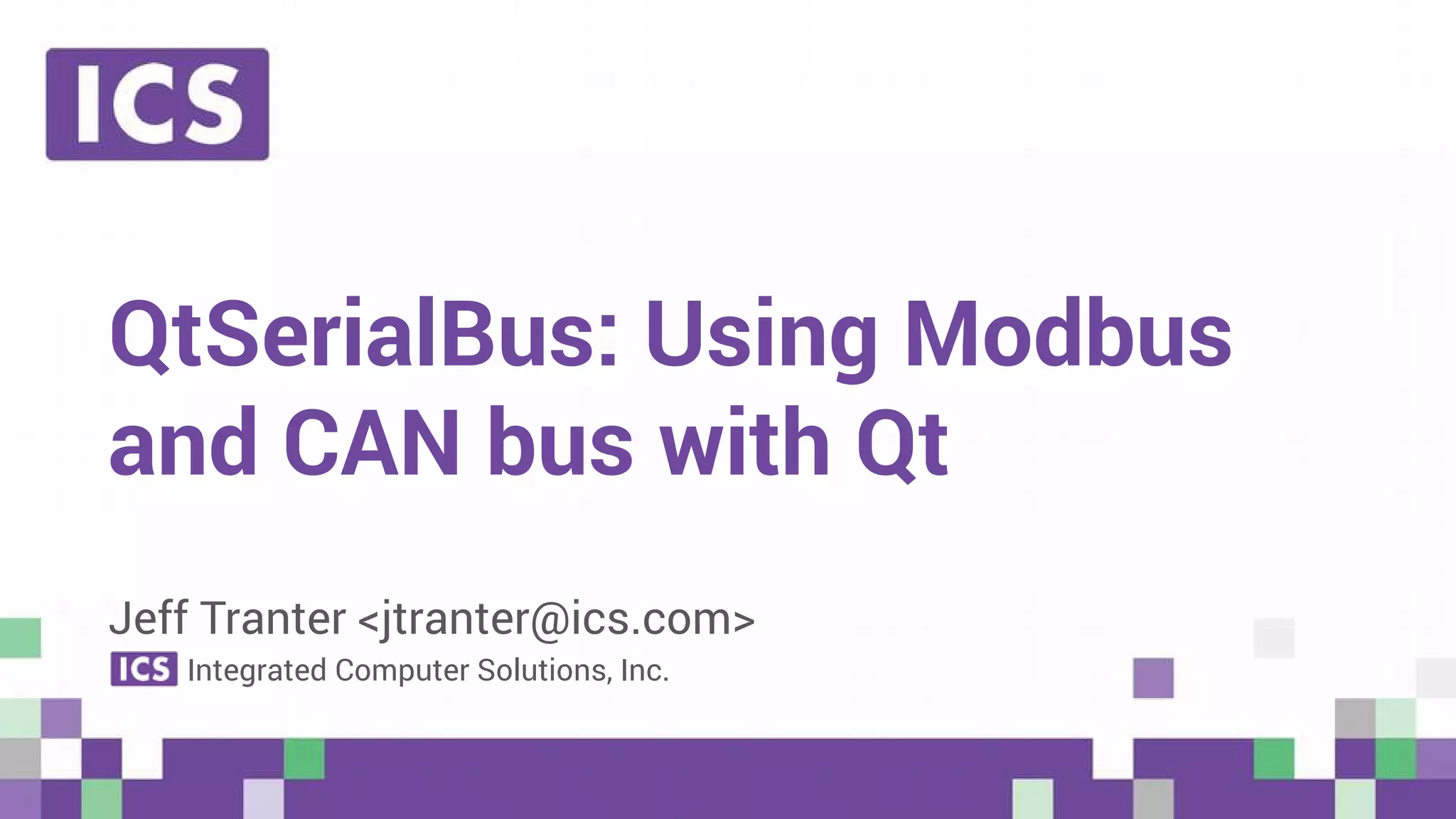 ICS

QtSerialBus: Using Modbus and CAN bus with Qt

Jeff Tranter <jtranter@ics.com>

ICS Integrated Computer Solutions, Inc.